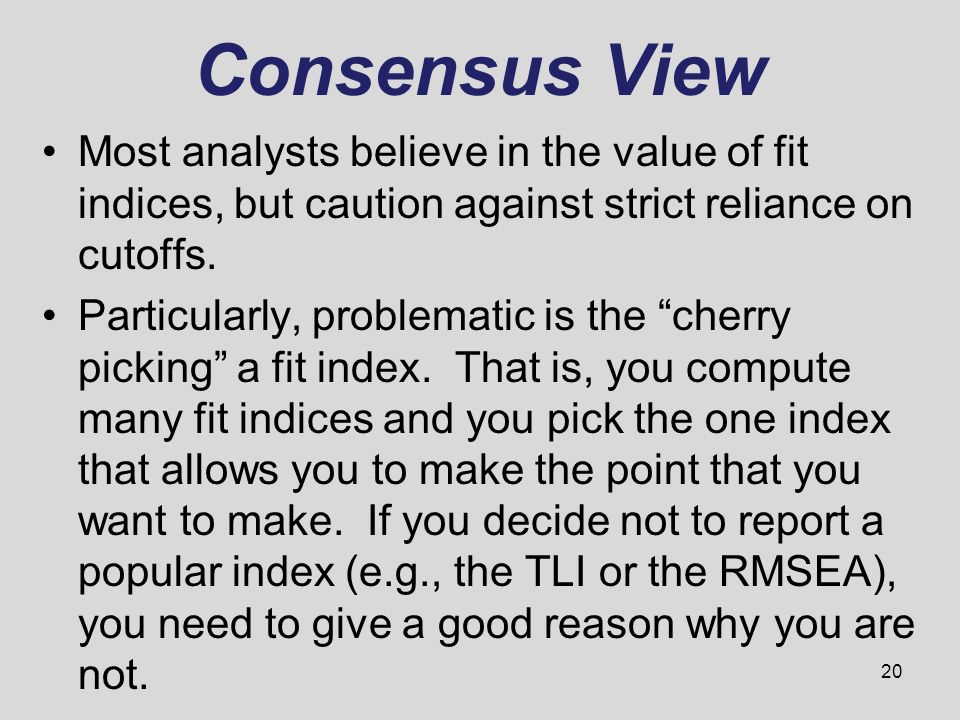 Consensus View

• Most analysts believe in the value of fit indices, but caution against strict reliance on cutoffs.

• Particularly, problematic is the “cherry picking” a fit index. That is, you compute many fit indices and you pick the one index that allows you to make the point that you want to make. If you decide not to report a popular index (e.g., the TLI or the RMSEA), you need to give a good reason why you are not.

20